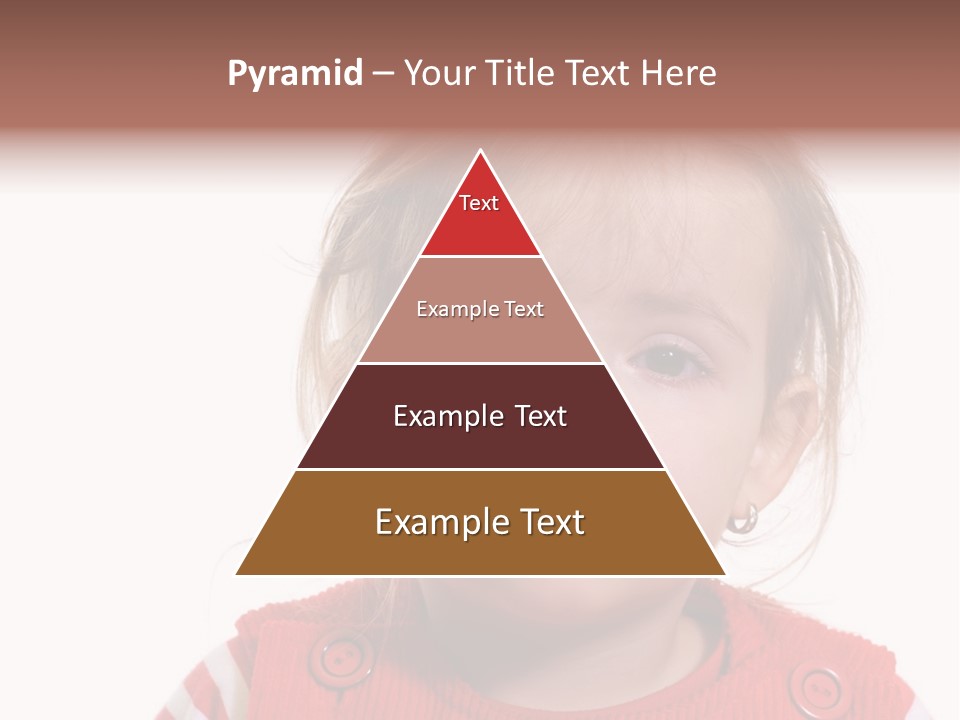 Pyramid – Your Title Text Here

Text

Example Text

Example Text

Example Text